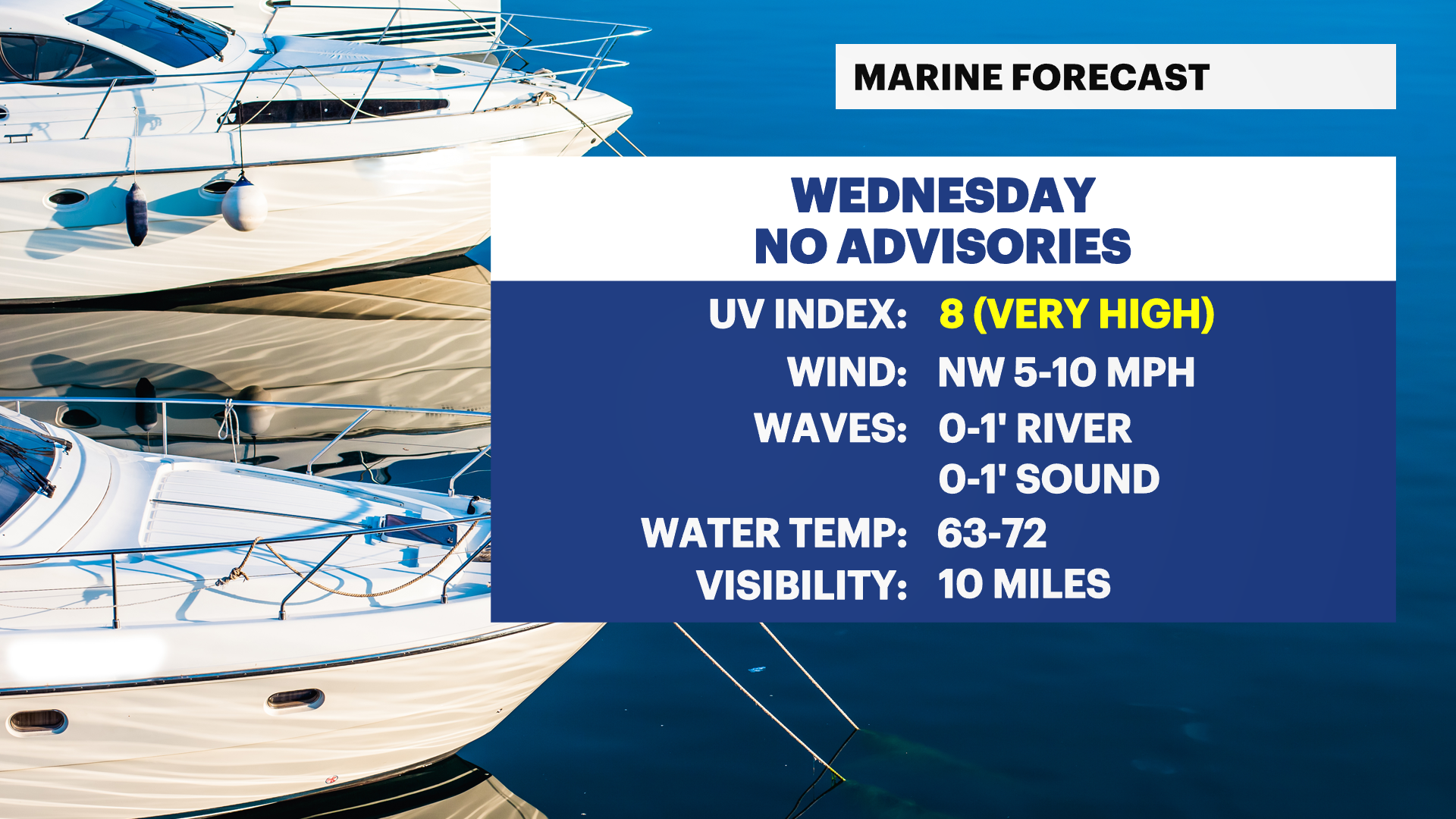 MARINE FORECAST

WEDNESDAY
NO ADVISORIES

UV INDEX: 8 (VERY HIGH)
WIND: NW 5-10 MPH
WAVES: 0-1' RIVER
0-1' SOUND
WATER TEMP: 63-72
VISIBILITY: 10 MILES